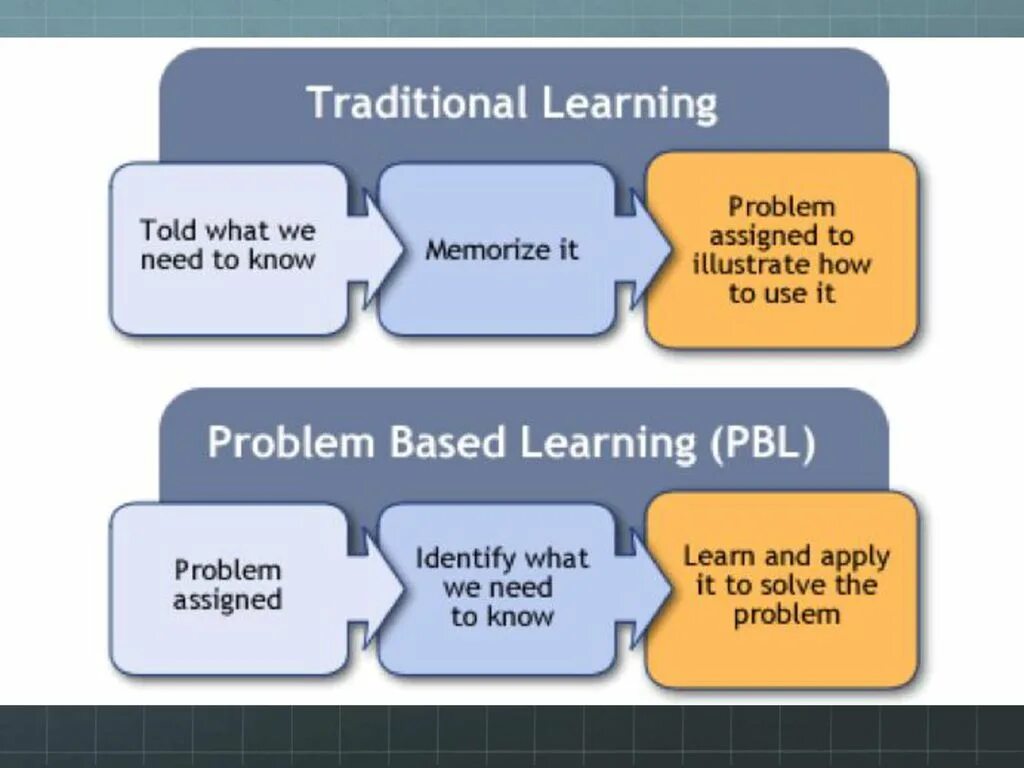 Traditional Learning

Told what we need to know

Memorize it

Problem assigned to illustrate how to use it

Problem Based Learning (PBL)

Problem assigned

Identify what we need to know

Learn and apply it to solve the problem